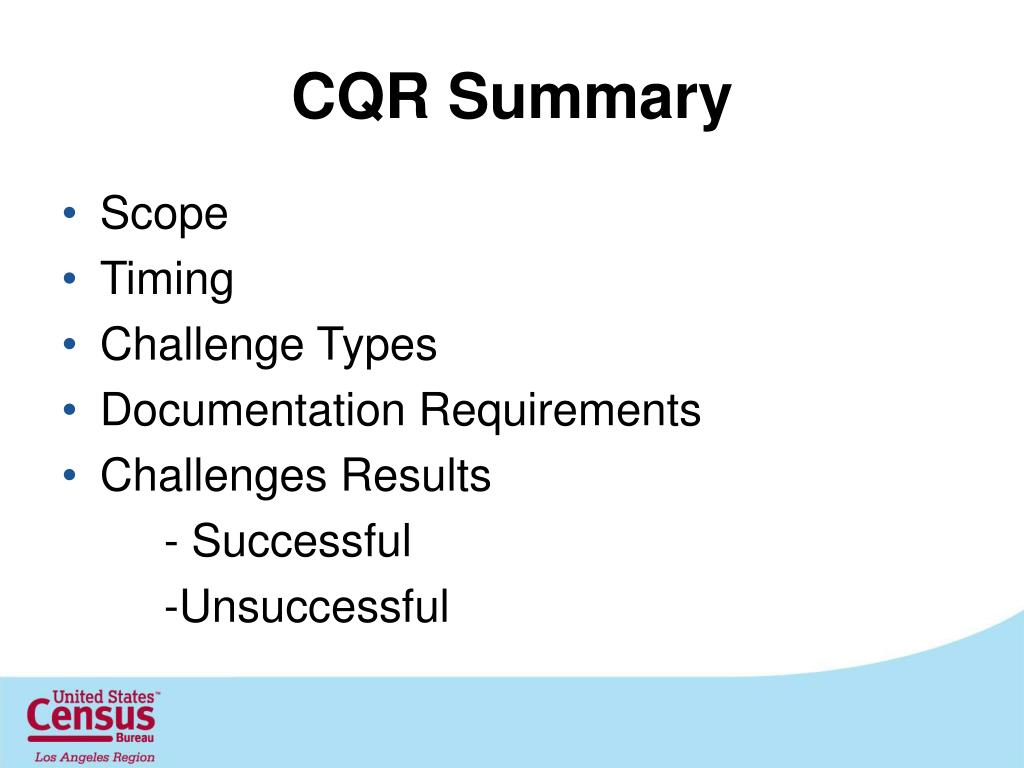 CQR Summary

• Scope
• Timing
• Challenge Types
• Documentation Requirements
• Challenges Results
- Successful
-Unsuccessful

United States™
Census
Bureau
Los Angeles Region